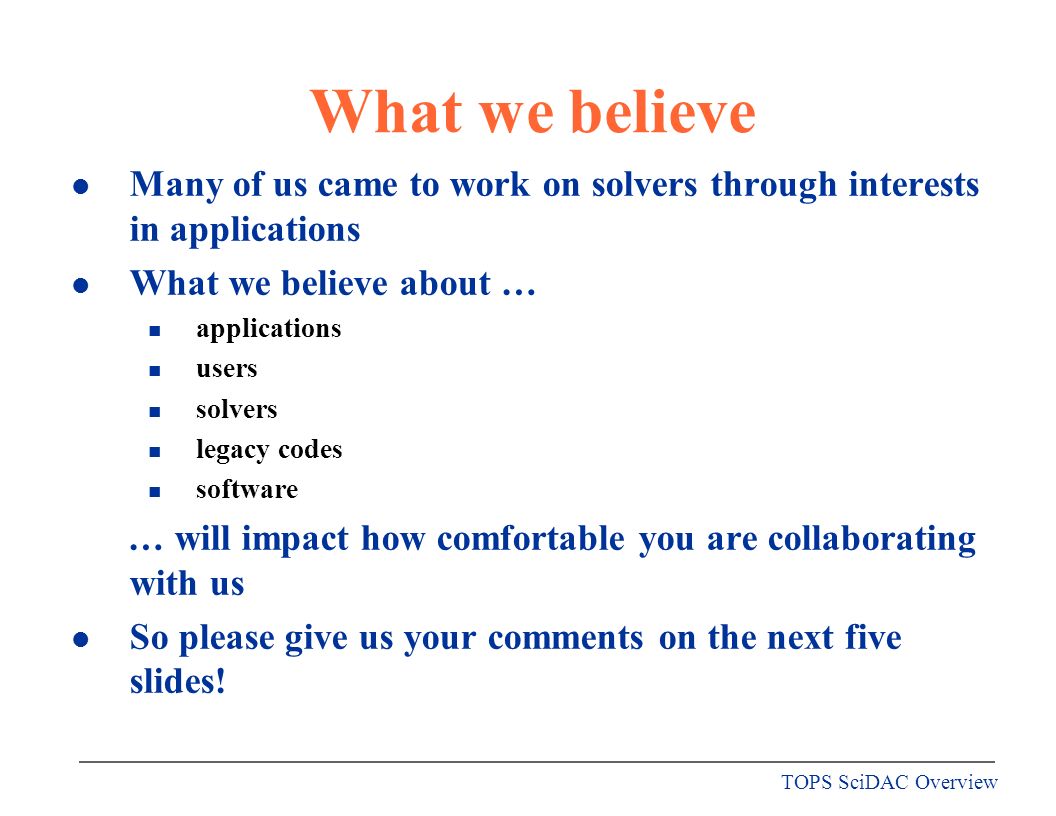 What we believe

- Many of us came to work on solvers through interests in applications
- What we believe about …
  - applications
  - users
  - solvers
  - legacy codes
  - software

… will impact how comfortable you are collaborating with us

- So please give us your comments on the next five slides!

TOPS SciDAC Overview